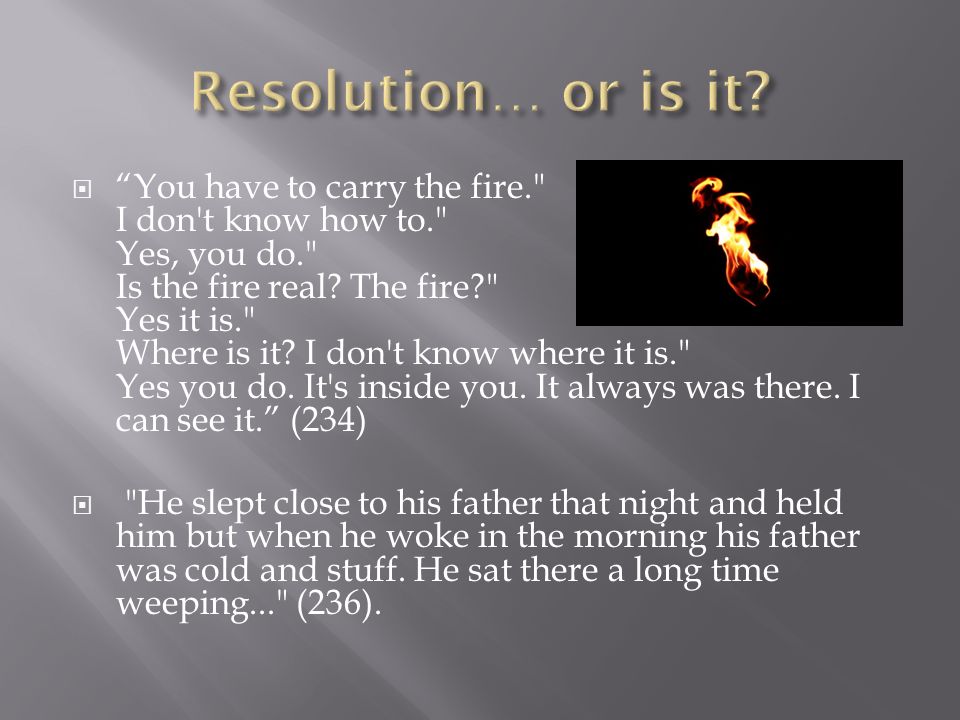 Resolution… or is it?

“You have to carry the fire."
I don't know how to."
Yes, you do."
Is the fire real? The fire?"
Yes it is."
Where is it? I don't know where it is."
Yes you do. It's inside you. It always was there. I can see it.” (234)

"He slept close to his father that night and held him but when he woke in the morning his father was cold and stuff. He sat there a long time weeping..." (236).